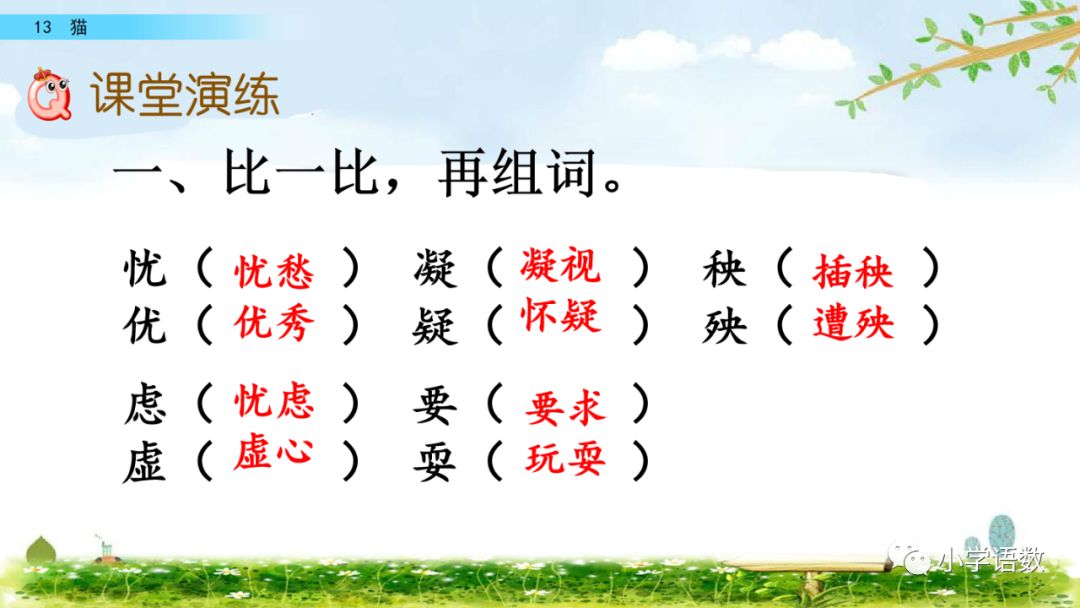 13 猫

课堂演练

一、比一比，再组词。

忧（忧愁） 凝（凝视） 秧（插秧）
优（优秀） 疑（怀疑） 殃（遭殃）

虑（忧虑） 要（要求）
虚（虚心） 耍（玩耍）

小学语数